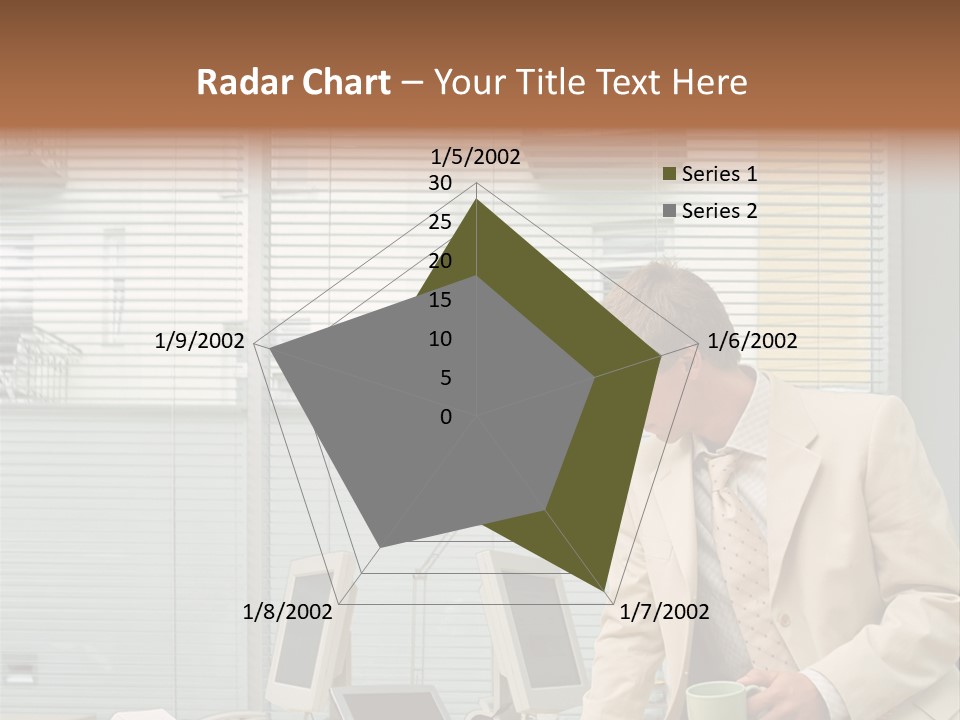 Radar Chart – Your Title Text Here

1/5/2002
30
25
20
15
10
5
0
1/6/2002
1/7/2002
1/8/2002
1/9/2002

Series 1
Series 2